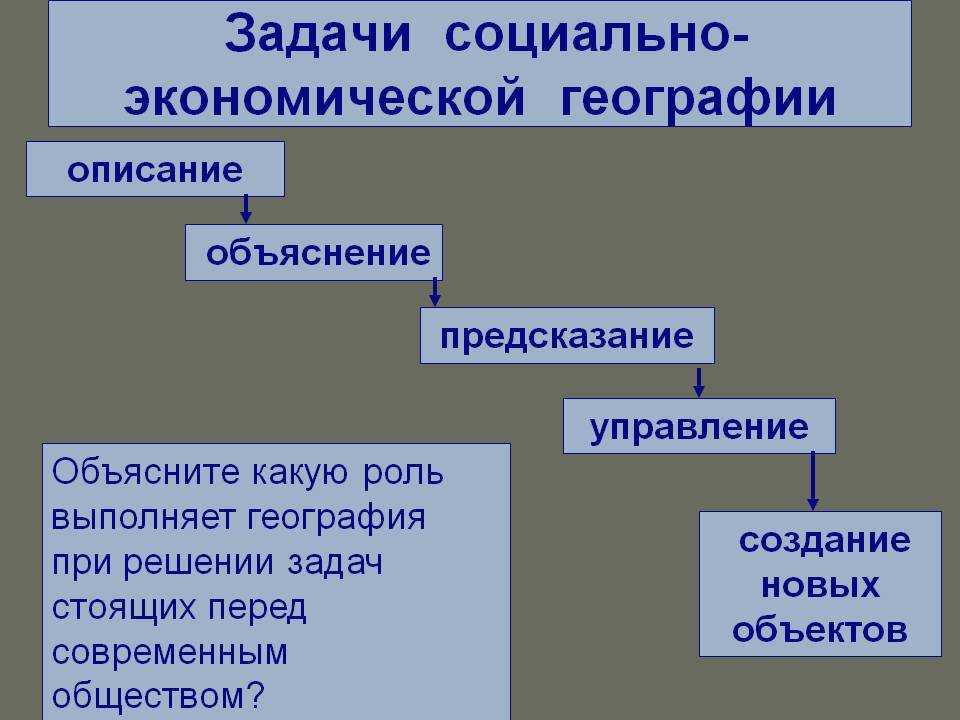 Задачи социально-экономической географии

описание

объяснение

предсказание

управление

создание новых объектов

Объясните какую роль выполняет география при решении задач стоящих перед современным обществом?